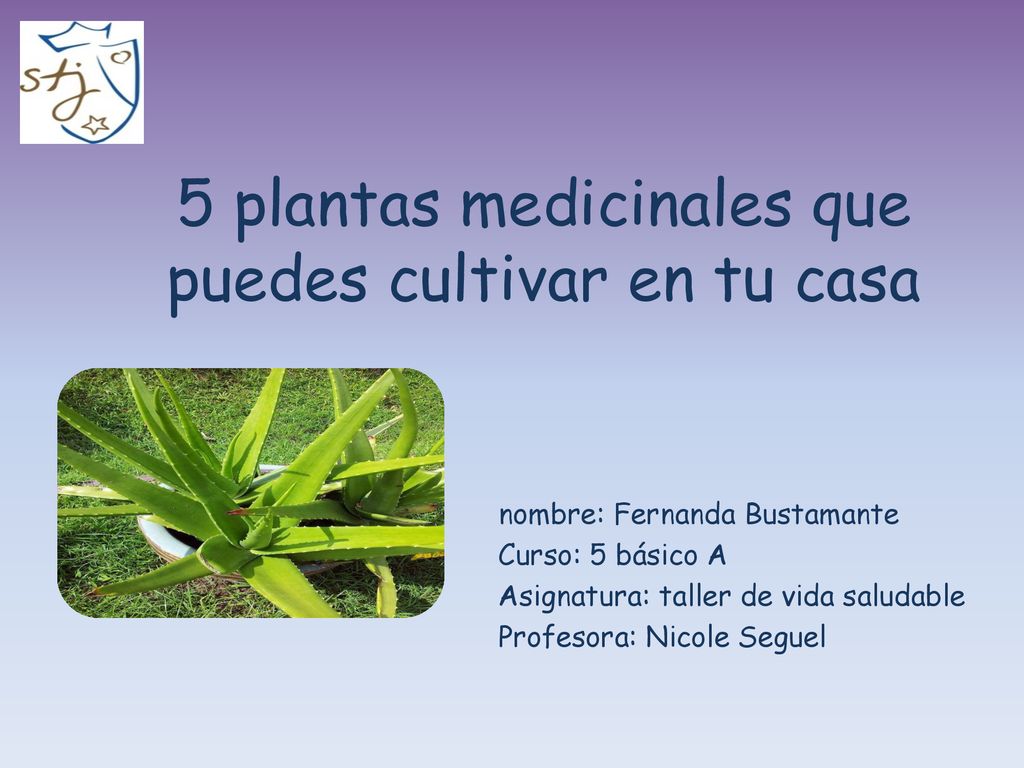 stj

5 plantas medicinales que puedes cultivar en tu casa

nombre: Fernanda Bustamante
Curso: 5 básico A
Asignatura: taller de vida saludable
Profesora: Nicole Seguel